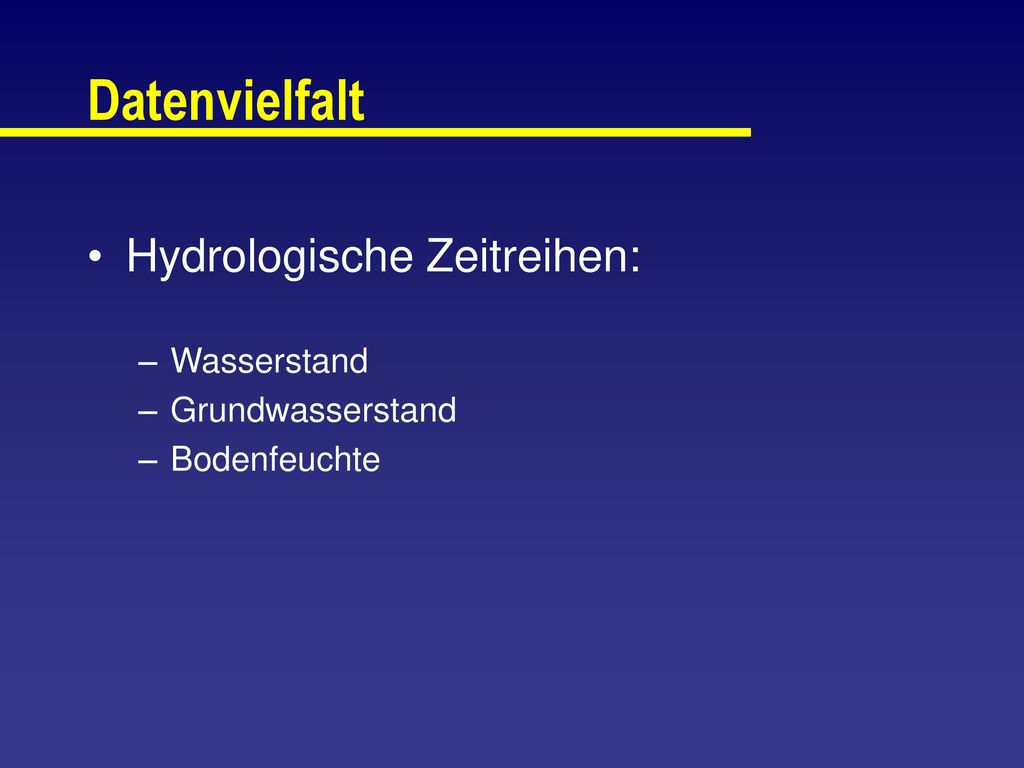 Datenvielfalt

• Hydrologische Zeitreihen:

– Wasserstand
– Grundwasserstand
– Bodenfeuchte